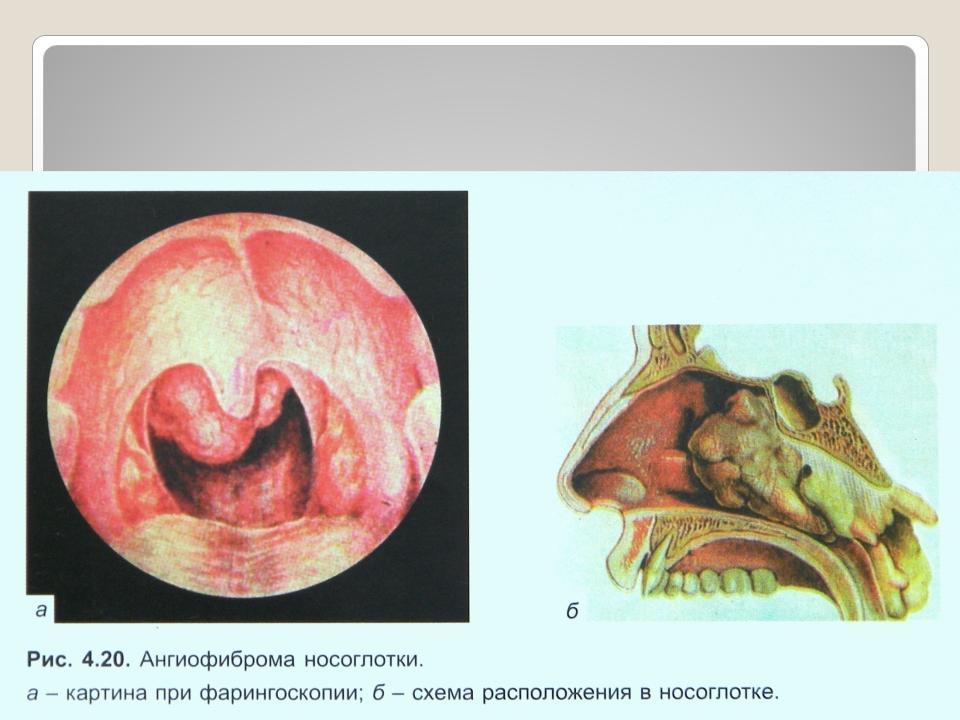 а

б

Рис. 4.20. Ангиофиброма носоглотки.
а – картина при фарингоскопии; б – схема расположения в носоглотке.